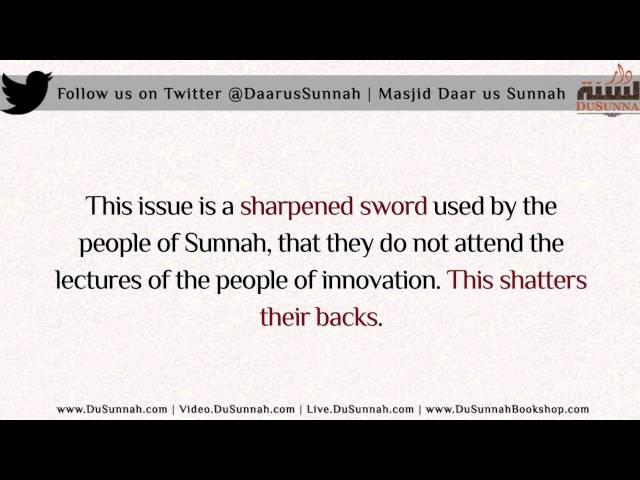 Follow us on Twitter @DaarusSunnah | Masjid Daar us Sunnah

دار السنة
DUSUNNA

This issue is a sharpened sword used by the people of Sunnah, that they do not attend the lectures of the people of innovation. This shatters their backs.

www.DuSunnah.com | Video.DuSunnah.com | Live.DuSunnah.com | www.DuSunnahBookshop.com